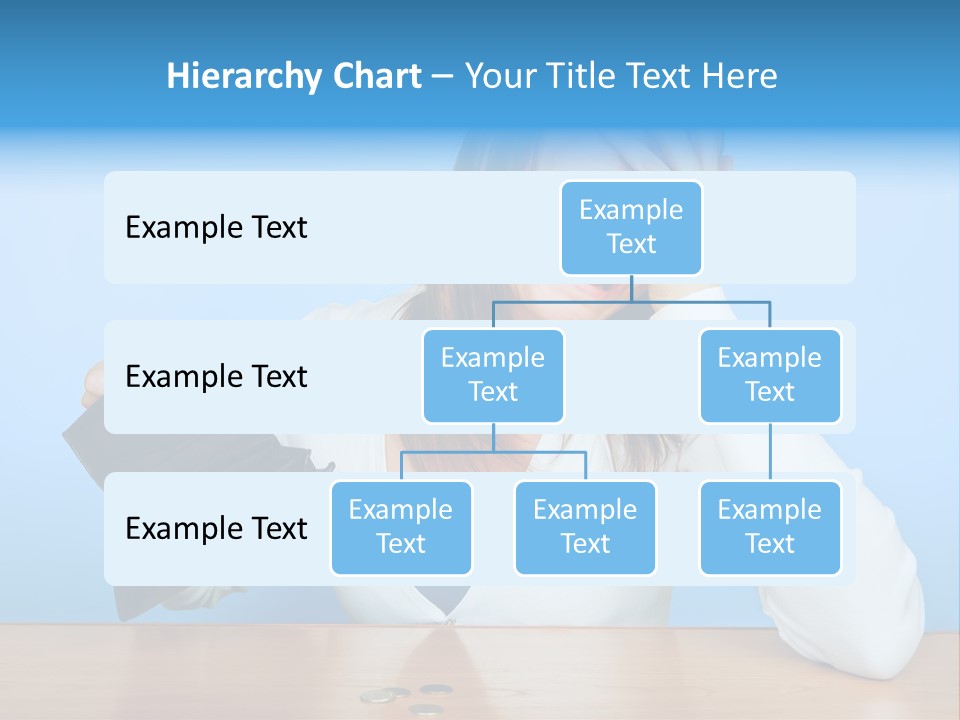 Hierarchy Chart – Your Title Text Here

Example Text

Example Text

Example Text

Example Text

Example Text

Example Text

Example Text

Example Text

Example Text